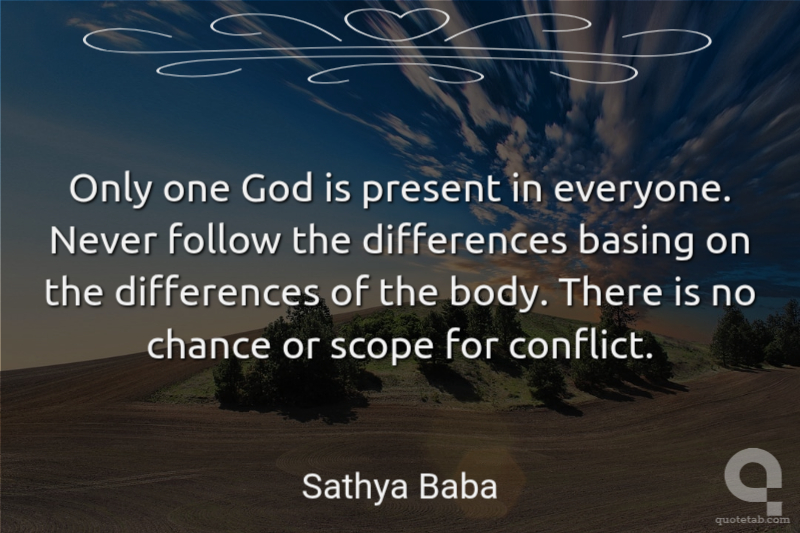 Only one God is present in everyone. Never follow the differences basing on the differences of the body. There is no chance or scope for conflict.

Sathya Baba

quotetab.com